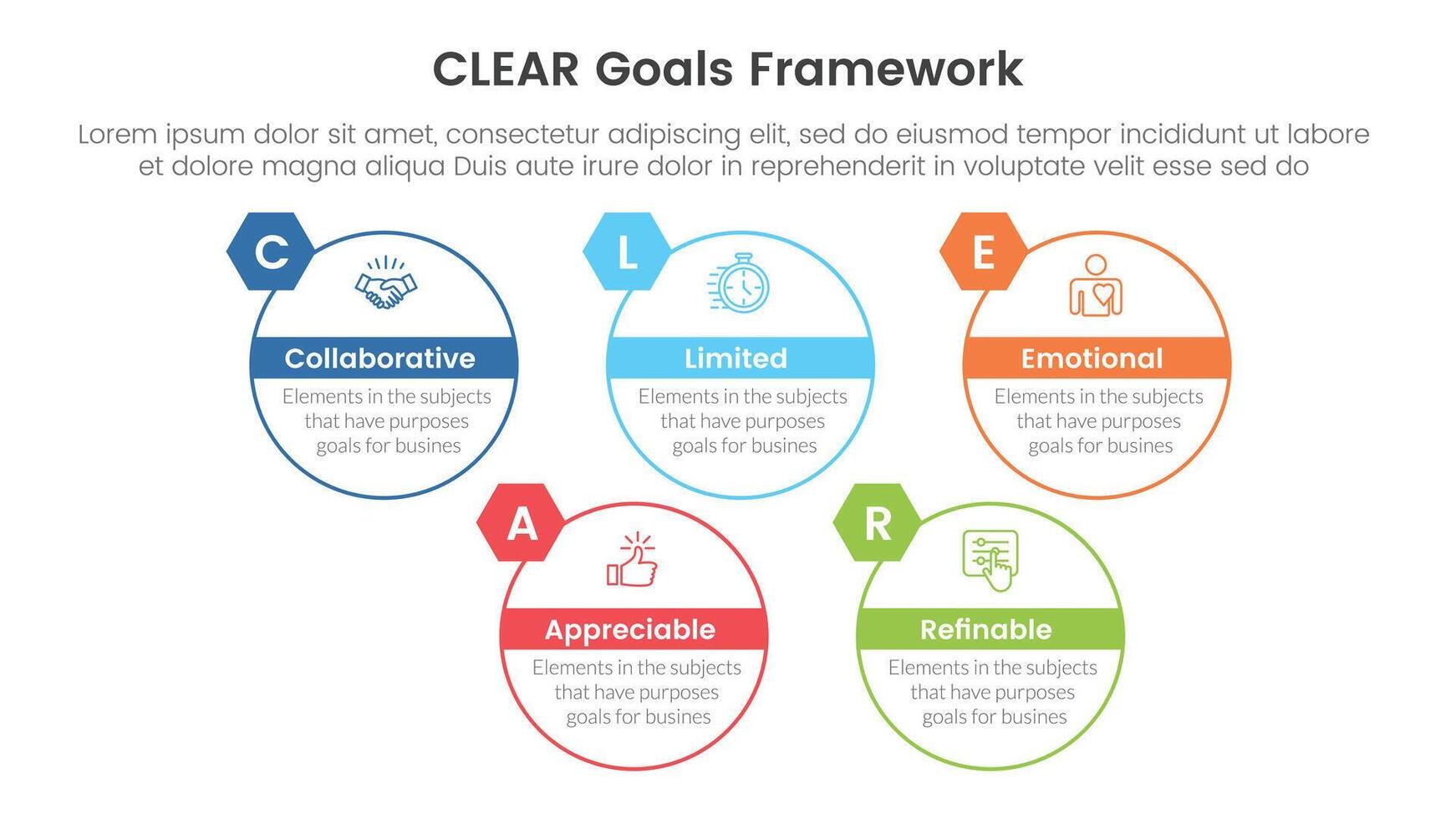 CLEAR Goals Framework

Lorem ipsum dolor sit amet, consectetur adipiscing elit, sed do eiusmod tempor incididunt ut labore et dolore magna aliqua Duis aute irure dolor in reprehenderit in voluptate velit esse sed do

C

Collaborative

Elements in the subjects that have purposes goals for busines

L

Limited

Elements in the subjects that have purposes goals for busines

E

Emotional

Elements in the subjects that have purposes goals for busines

A

Appreciable

Elements in the subjects that have purposes goals for busines

R

Refinable

Elements in the subjects that have purposes goals for busines